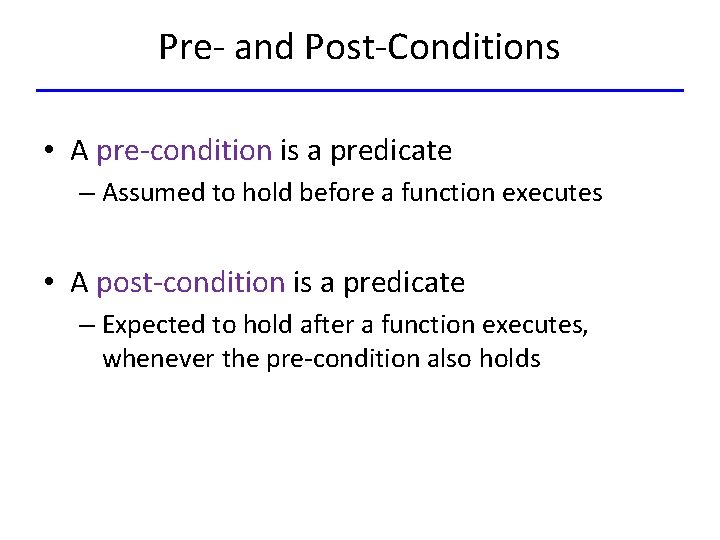 Pre- and Post-Conditions

• A pre-condition is a predicate
– Assumed to hold before a function executes

• A post-condition is a predicate
– Expected to hold after a function executes, whenever the pre-condition also holds